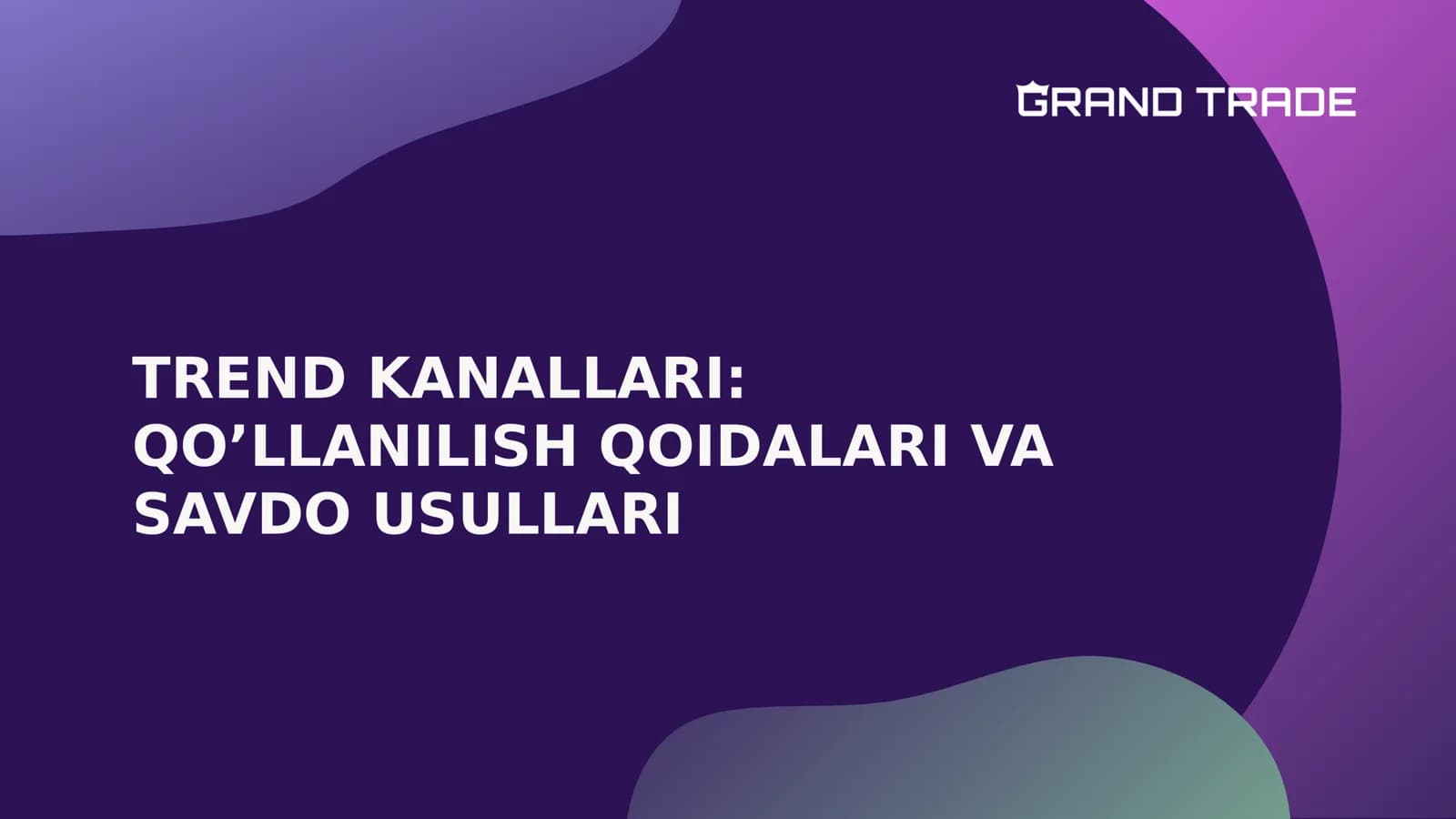 GRAND TRADE

TREND KANALLARI:
QO’LLANILISH QOIDALARI VA
SAVDO USULLARI